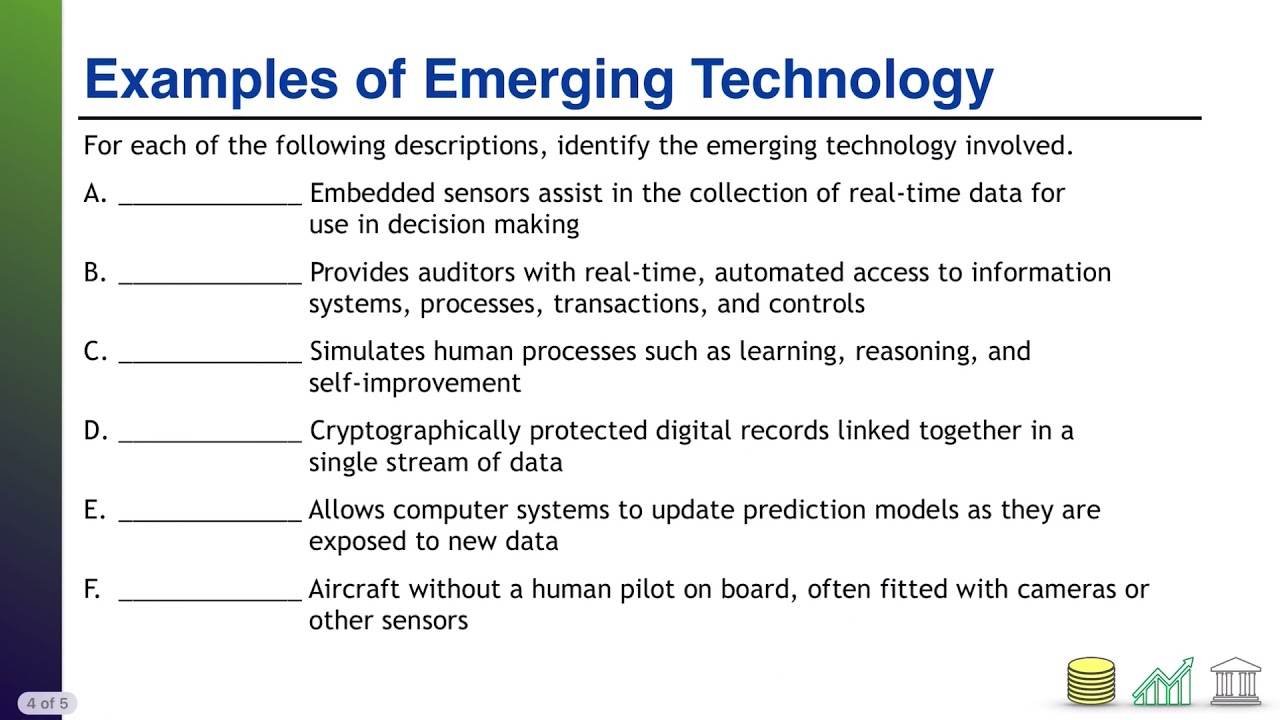 Examples of Emerging Technology

For each of the following descriptions, identify the emerging technology involved.

A. _____________ Embedded sensors assist in the collection of real-time data for use in decision making

B. _____________ Provides auditors with real-time, automated access to information systems, processes, transactions, and controls

C. _____________ Simulates human processes such as learning, reasoning, and self-improvement

D. _____________ Cryptographically protected digital records linked together in a single stream of data

E. _____________ Allows computer systems to update prediction models as they are exposed to new data

F. _____________ Aircraft without a human pilot on board, often fitted with cameras or other sensors

4 of 5